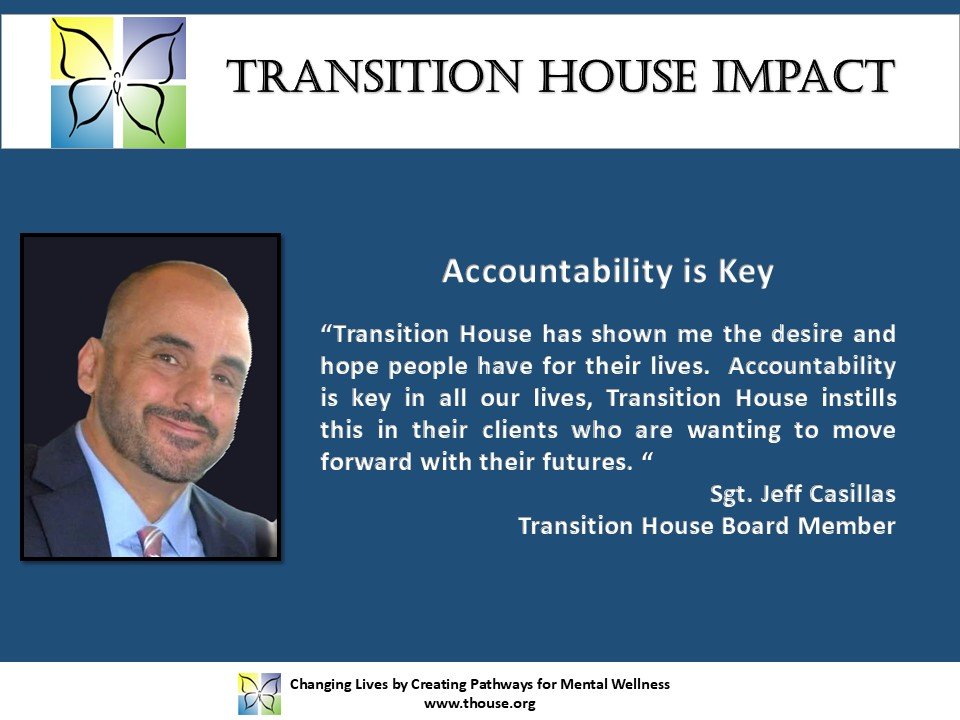 TRANSITION HOUSE IMPACT

Accountability is Key

“Transition House has shown me the desire and hope people have for their lives. Accountability is key in all our lives, Transition House instills this in their clients who are wanting to move forward with their futures. “

Sgt. Jeff Casillas
Transition House Board Member

Changing Lives by Creating Pathways for Mental Wellness
www.thouse.org